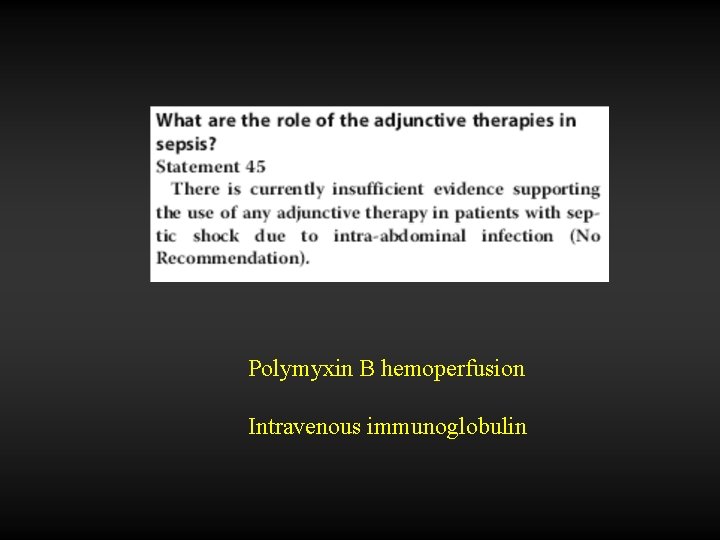 What are the role of the adjunctive therapies in sepsis?

Statement 45

There is currently insufficient evidence supporting the use of any adjunctive therapy in patients with septic shock due to intra-abdominal infection (No Recommendation).

Polymyxin B hemoperfusion

Intravenous immunoglobulin